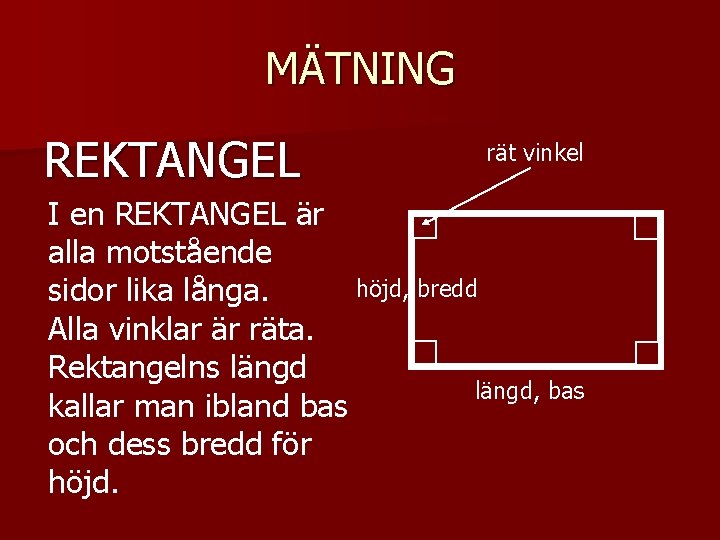 MÄTNING

REKTANGEL

I en REKTANGEL är alla motstående sidor lika långa.
Alla vinklar är räta.
Rektangelns längd kallar man ibland bas och dess bredd för höjd.

rät vinkel

höjd, bredd

längd, bas